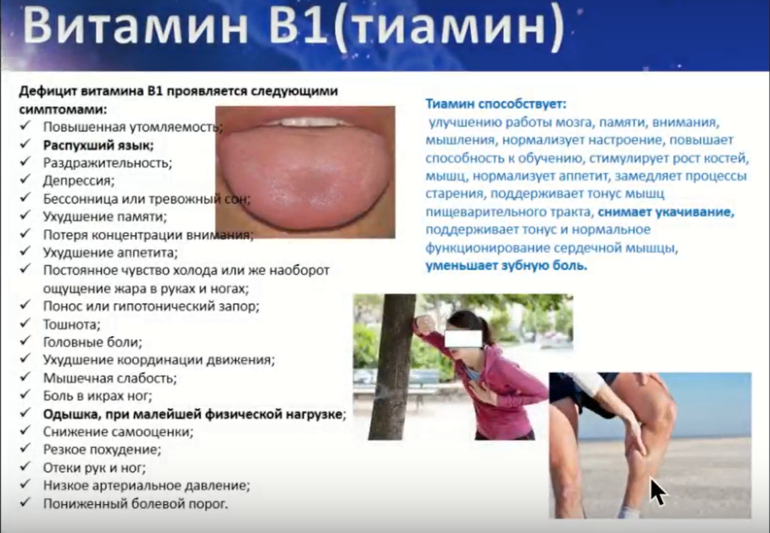 Витамин В1(тиамин)

Дефицит витамина В1 проявляется следующими симптомами:
✓ Повышенная утомляемость;
✓ Распухший язык;
✓ Раздражительность;
✓ Депрессия;
✓ Бессонница или тревожный сон;
✓ Ухудшение памяти;
✓ Потеря концентрации внимания;
✓ Ухудшение аппетита;
✓ Постоянное чувство холода или же наоборот ощущение жара в руках и ногах;
✓ Понос или гипотонический запор;
✓ Тошнота;
✓ Головные боли;
✓ Ухудшение координации движения;
✓ Мышечная слабость;
✓ Боль в икрах ног;
✓ Одышка, при малейшей физической нагрузке;
✓ Снижение самооценки;
✓ Резкое похудение;
✓ Отеки рук и ног;
✓ Низкое артериальное давление;
✓ Пониженный болевой порог.

Тиамин способствует:
улучшению работы мозга, памяти, внимания, мышления, нормализует настроение, повышает способность к обучению, стимулирует рост костей, мышц, нормализует аппетит, замедляет процессы старения, поддерживает тонус мышц пищеварительного тракта, снимает укачивание, поддерживает тонус и нормальное функционирование сердечной мышцы, уменьшает зубную боль.